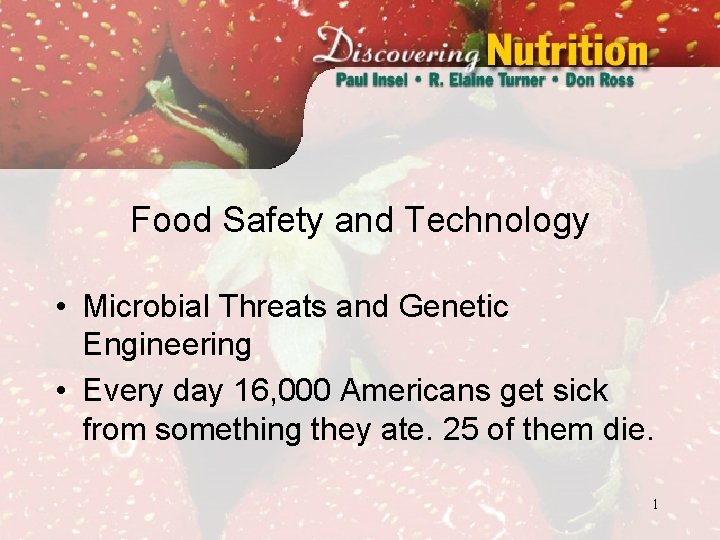 Discovering Nutrition
Paul Insel • R. Elaine Turner • Don Ross

Food Safety and Technology

• Microbial Threats and Genetic Engineering
• Every day 16,000 Americans get sick from something they ate. 25 of them die.

1